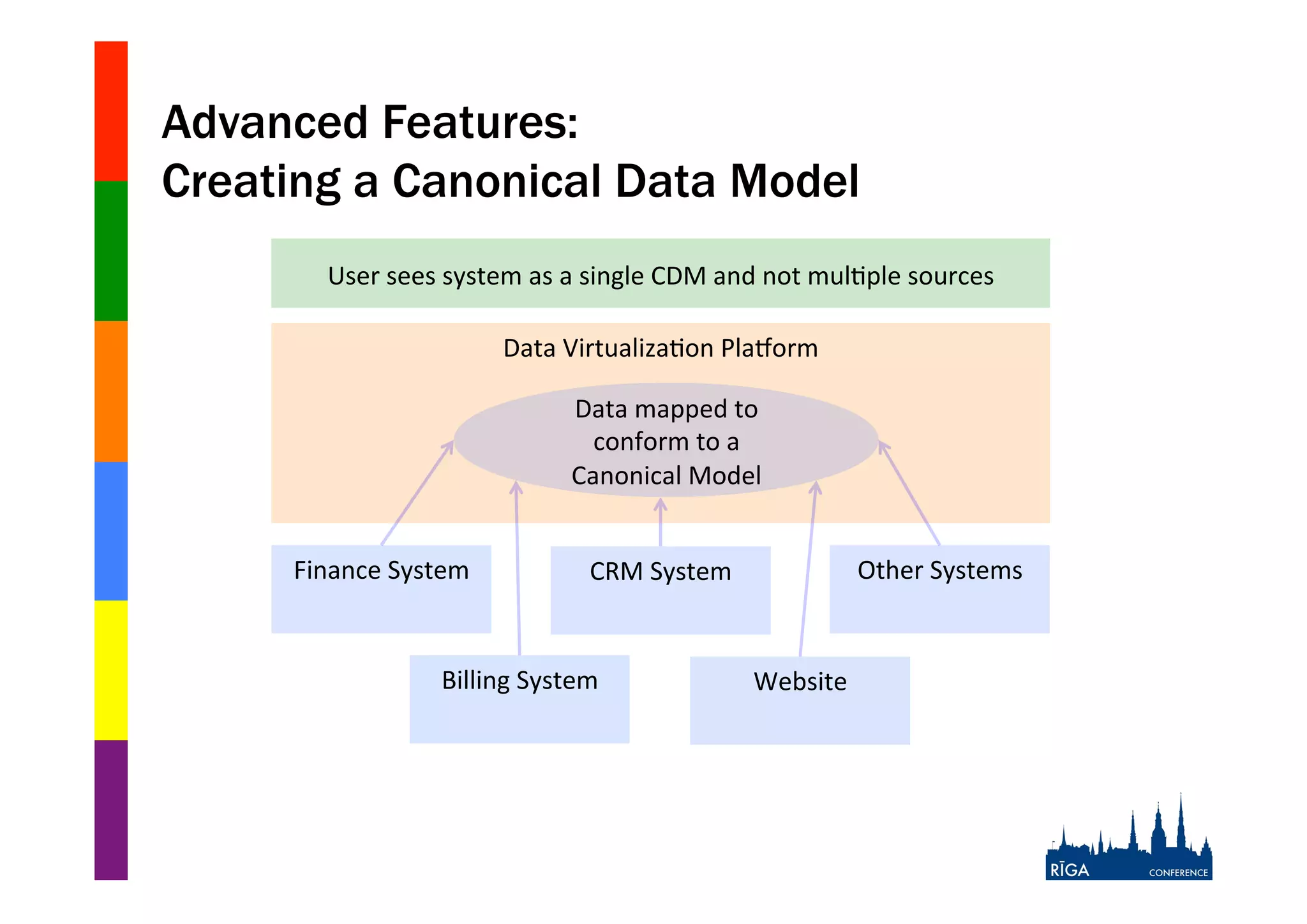 Advanced Features:
Creating a Canonical Data Model

User sees system as a single CDM and not multiple sources

Data Virtualization Platform

Data mapped to conform to a Canonical Model

Finance System

CRM System

Other Systems

Billing System

Website

RĪGA CONFERENCE